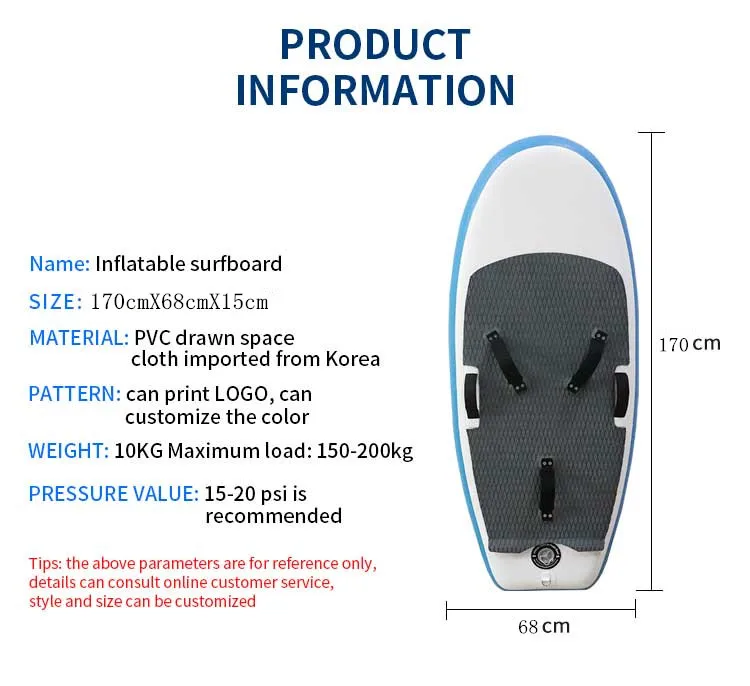 PRODUCT INFORMATION

Name: Inflatable surfboard

SIZE: 170cmX68cmX15cm

MATERIAL: PVC drawn space cloth imported from Korea

PATTERN: can print LOGO, can customize the color

WEIGHT: 10KG Maximum load: 150-200kg

PRESSURE VALUE: 15-20 psi is recommended

Tips: the above parameters are for reference only, details can consult online customer service, style and size can be customized

170 cm

68 cm